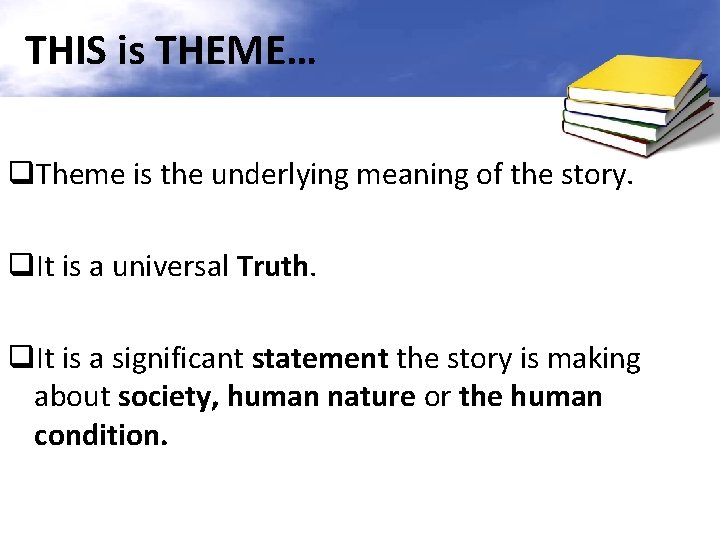 THIS is THEME…

❑Theme is the underlying meaning of the story.

❑It is a universal Truth.

❑It is a significant statement the story is making about society, human nature or the human condition.